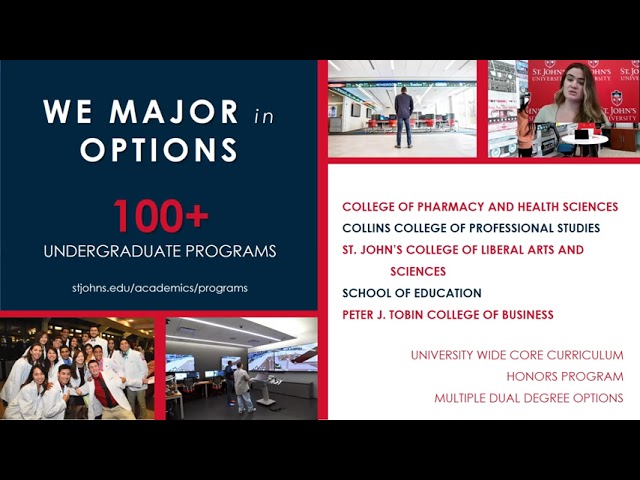 WE MAJOR in OPTIONS

100+
UNDERGRADUATE PROGRAMS

stjohns.edu/academics/programs

ST. JOHN'S UNIVERSITY

COLLEGE OF PHARMACY AND HEALTH SCIENCES
COLLINS COLLEGE OF PROFESSIONAL STUDIES
ST. JOHN'S COLLEGE OF LIBERAL ARTS AND SCIENCES
SCHOOL OF EDUCATION
PETER J. TOBIN COLLEGE OF BUSINESS

UNIVERSITY WIDE CORE CURRICULUM
HONORS PROGRAM
MULTIPLE DUAL DEGREE OPTIONS